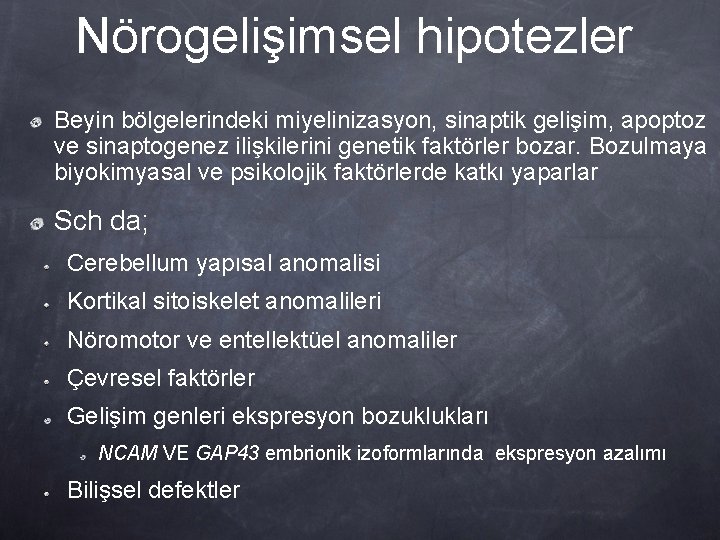 Nörogelişimsel hipotezler

Beyin bölgelerindeki miyelinizasyon, sinaptik gelişim, apoptoz ve sinaptogenez ilişkilerini genetik faktörler bozar. Bozulmaya biyokimyasal ve psikolojik faktörlerde katkı yaparlar

Sch da;

Cerebellum yapısal anomalisi

Kortikal sitoiskelet anomalileri

Nöromotor ve entellektüel anomaliler

Çevresel faktörler

Gelişim genleri ekspresyon bozuklukları

NCAM VE GAP43 embrionik izoformlarında ekspresyon azalımı

Bilişsel defektler